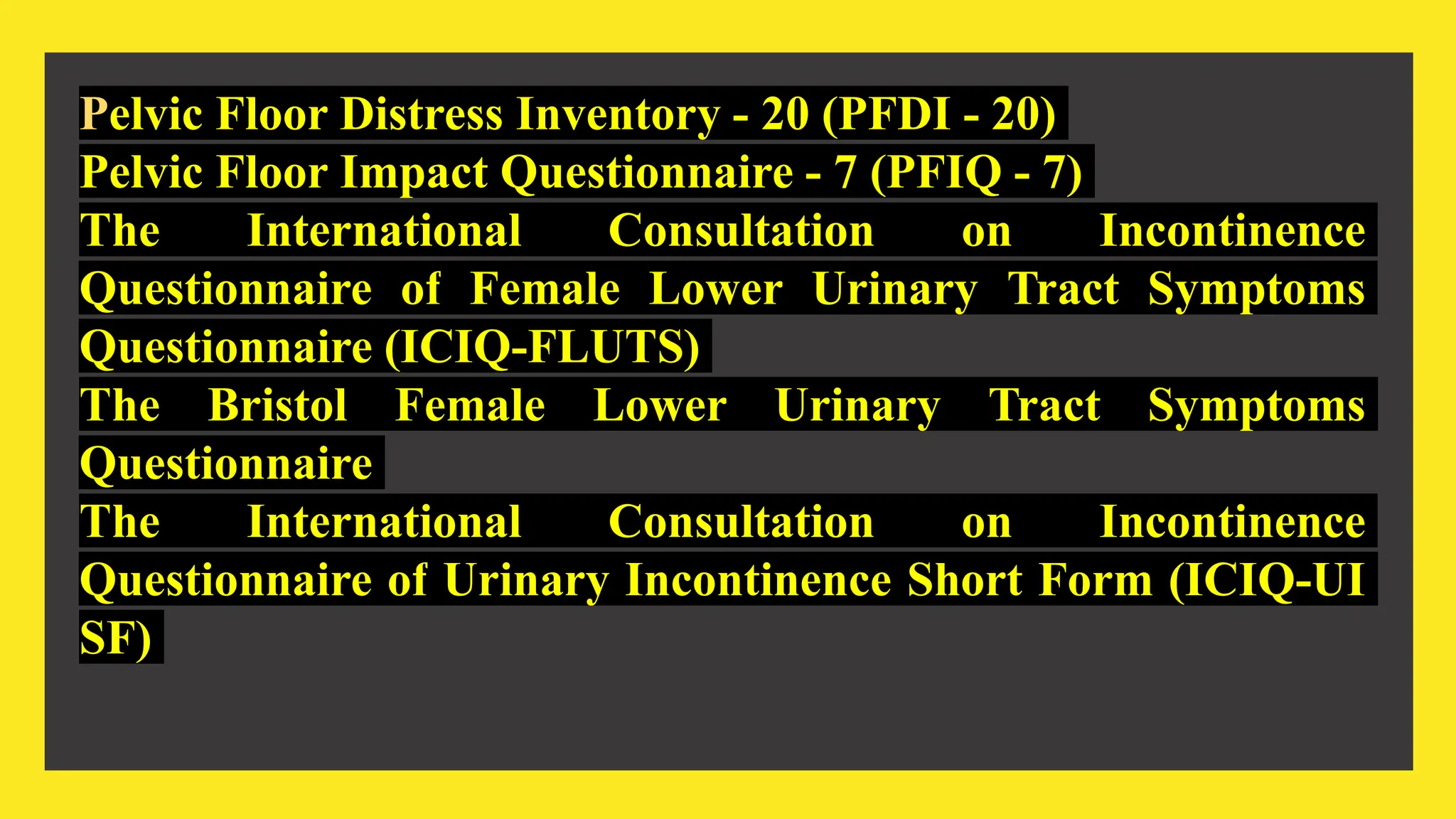 Pelvic Floor Distress Inventory - 20 (PFDI - 20)
Pelvic Floor Impact Questionnaire - 7 (PFIQ - 7)
The International Consultation on Incontinence Questionnaire of Female Lower Urinary Tract Symptoms Questionnaire (ICIQ-FLUTS)
The Bristol Female Lower Urinary Tract Symptoms Questionnaire
The International Consultation on Incontinence Questionnaire of Urinary Incontinence Short Form (ICIQ-UI SF)